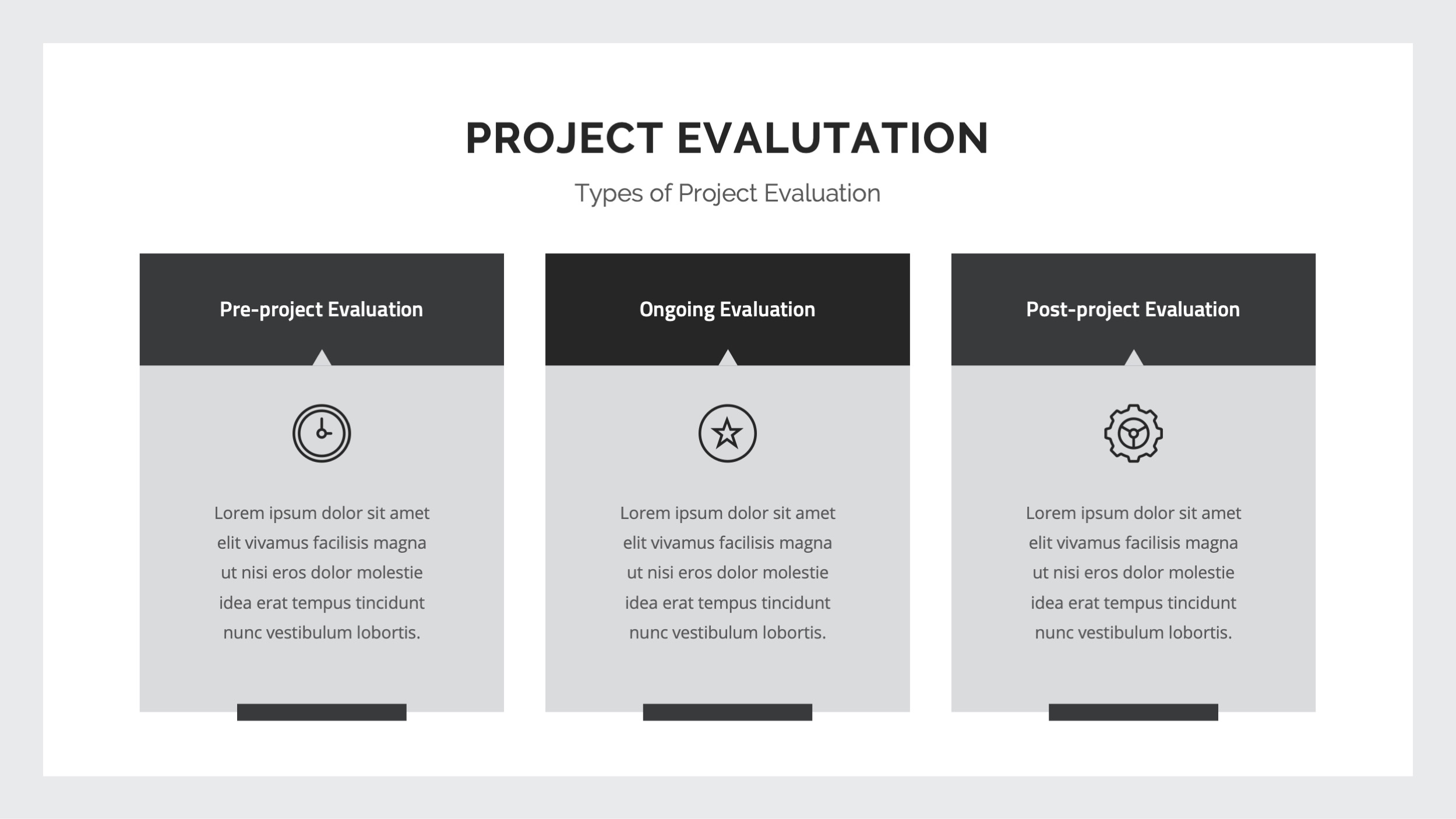 PROJECT EVALUTATION

Types of Project Evaluation

Pre-project Evaluation

Lorem ipsum dolor sit amet elit vivamus facilisis magna ut nisi eros dolor molestie idea erat tempus tincidunt nunc vestibulum lobortis.

Ongoing Evaluation

Lorem ipsum dolor sit amet elit vivamus facilisis magna ut nisi eros dolor molestie idea erat tempus tincidunt nunc vestibulum lobortis.

Post-project Evaluation

Lorem ipsum dolor sit amet elit vivamus facilisis magna ut nisi eros dolor molestie idea erat tempus tincidunt nunc vestibulum lobortis.